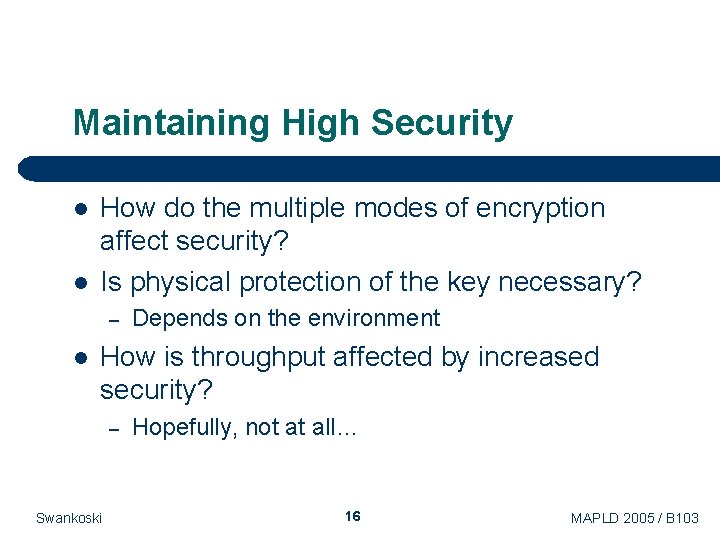 Maintaining High Security

• How do the multiple modes of encryption affect security?

• Is physical protection of the key necessary?

- Depends on the environment

• How is throughput affected by increased security?

- Hopefully, not at all...

Swankoski
16
MAPLD 2005 / B103